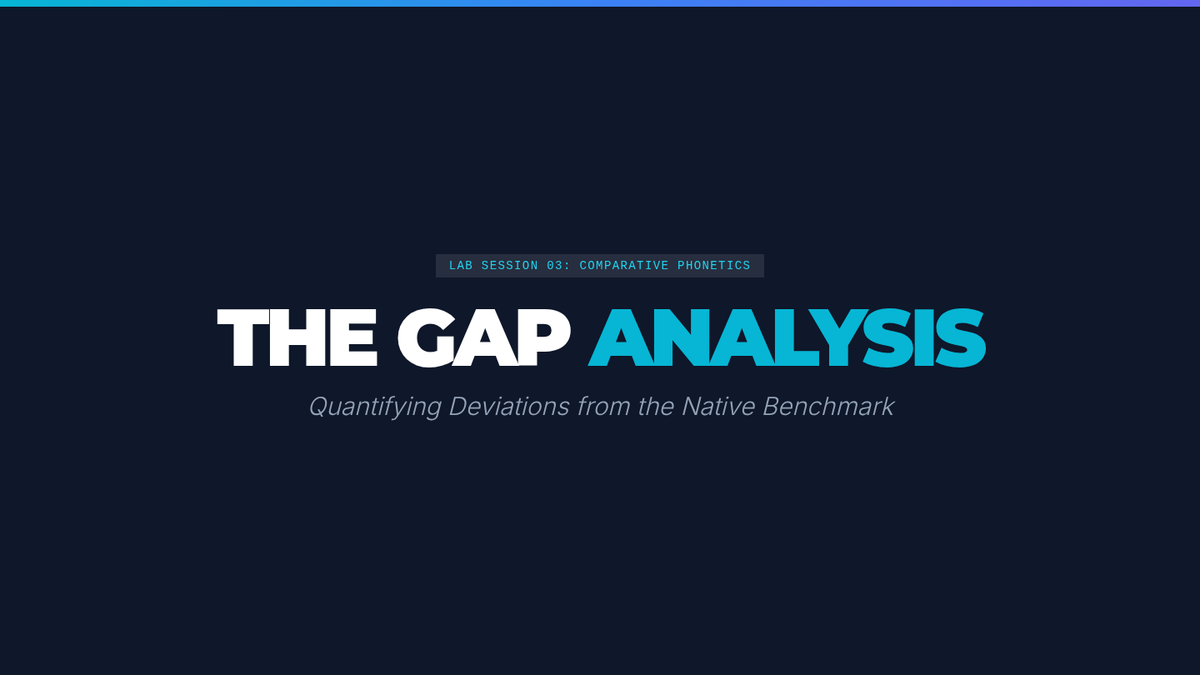 LAB SESSION 03: COMPARATIVE PHONETICS

THE GAP ANALYSIS

Quantifying Deviations from the Native Benchmark